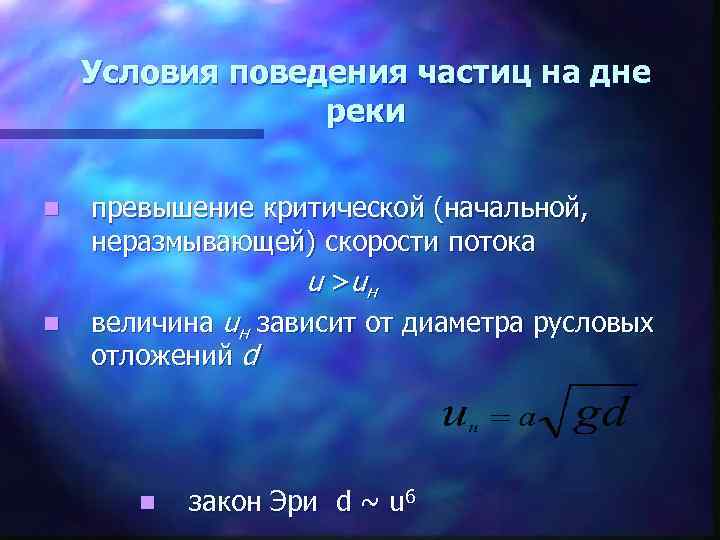 Условия поведения частиц на дне реки

превышение критической (начальной, неразмывающей) скорости потока

$u > u_н$

величина $u_н$ зависит от диаметра русловых отложений $d$

$u_н = a\sqrt{gd}$

закон Эри $d \sim u^6$